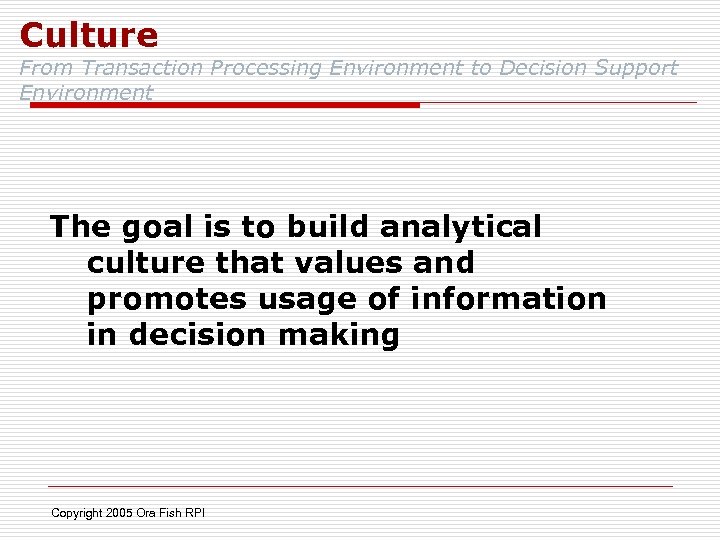 Culture
From Transaction Processing Environment to Decision Support Environment

The goal is to build analytical culture that values and promotes usage of information in decision making

Copyright 2005 Ora Fish RPI